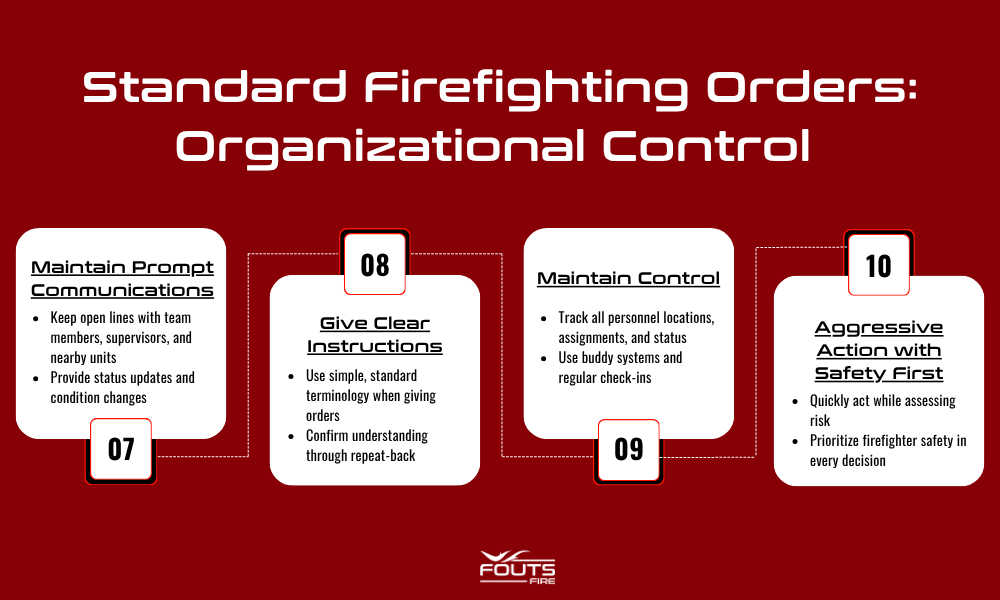 Standard Firefighting Orders: Organizational Control

Maintain Prompt Communications

- Keep open lines with team members, supervisors, and nearby units
- Provide status updates and condition changes

07

08

Give Clear Instructions

- Use simple, standard terminology when giving orders
- Confirm understanding through repeat-back

Maintain Control

- Track all personnel locations, assignments, and status
- Use buddy systems and regular check-ins

09

10

Aggressive Action with Safety First

- Quickly act while assessing risk
- Prioritize firefighter safety in every decision

FOUTS FIRE